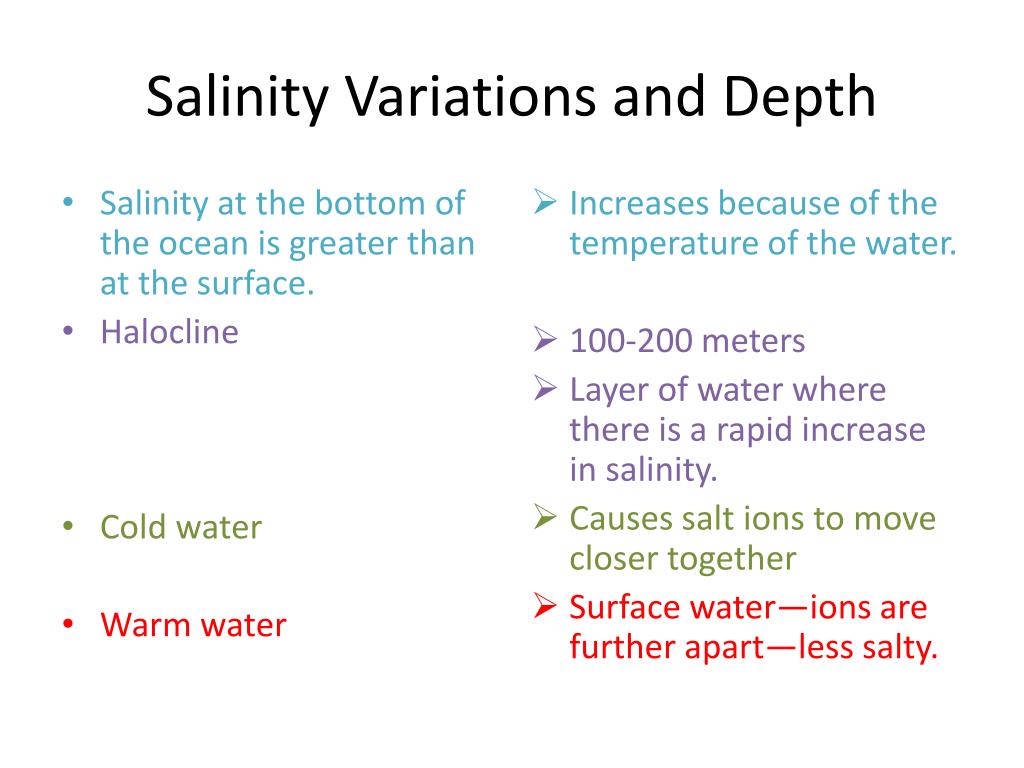 Salinity Variations and Depth

• Salinity at the bottom of the ocean is greater than at the surface.
• Halocline

• Cold water

• Warm water

➢ Increases because of the temperature of the water.

➢ 100-200 meters
➢ Layer of water where there is a rapid increase in salinity.
➢ Causes salt ions to move closer together
➢ Surface water—ions are further apart—less salty.